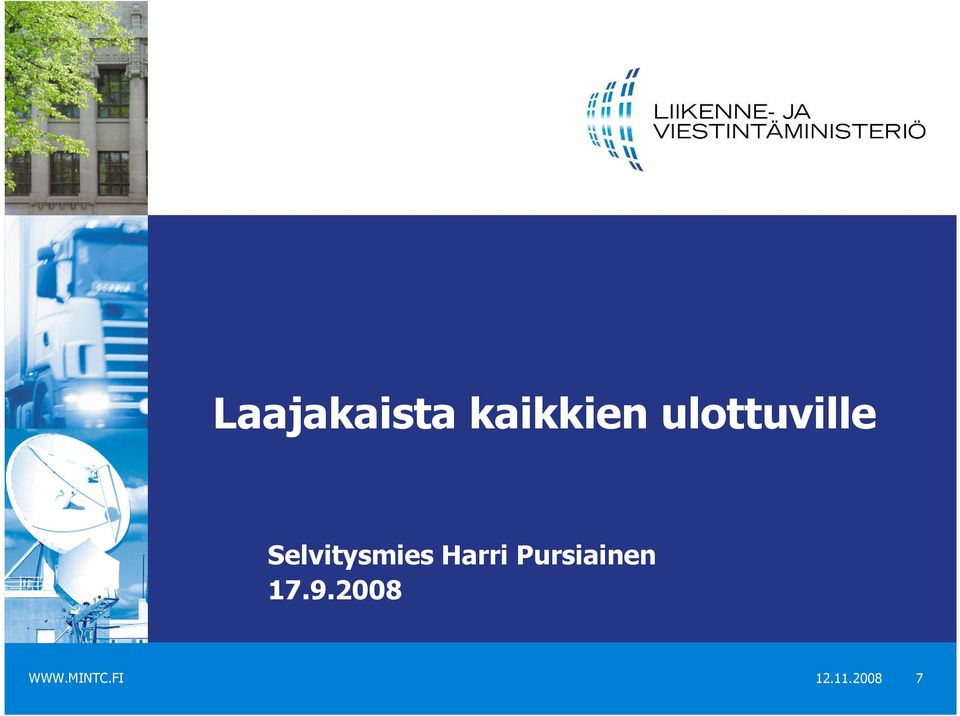 LIIKENNE- JA
VIESTINTÄMINISTERIÖ

Laajakaista kaikkien ulottuville

Selvitysmies Harri Pursiainen
17.9.2008

WWW.MINTC.FI

12.11.2008

7